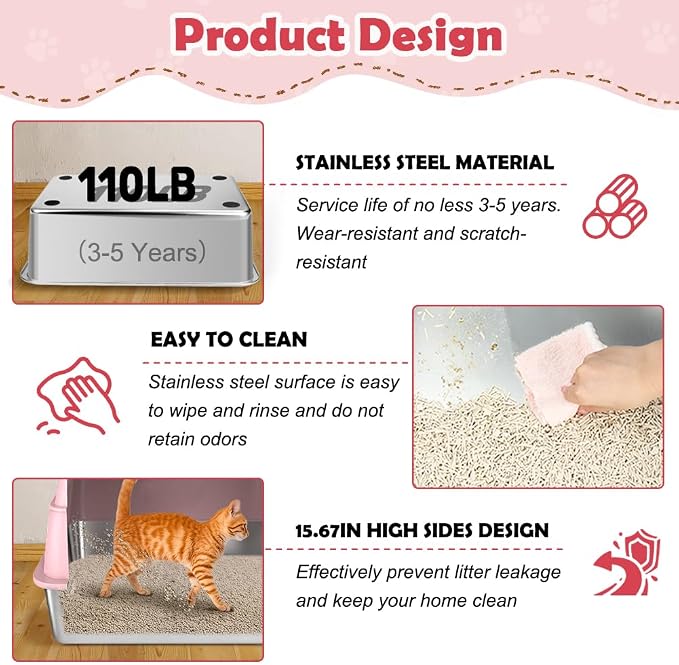 Product Design

110LB

(3-5 Years)

STAINLESS STEEL MATERIAL

Service life of no less 3-5 years. Wear-resistant and scratch-resistant

EASY TO CLEAN

Stainless steel surface is easy to wipe and rinse and do not retain odors

15.67IN HIGH SIDES DESIGN

Effectively prevent litter leakage and keep your home clean